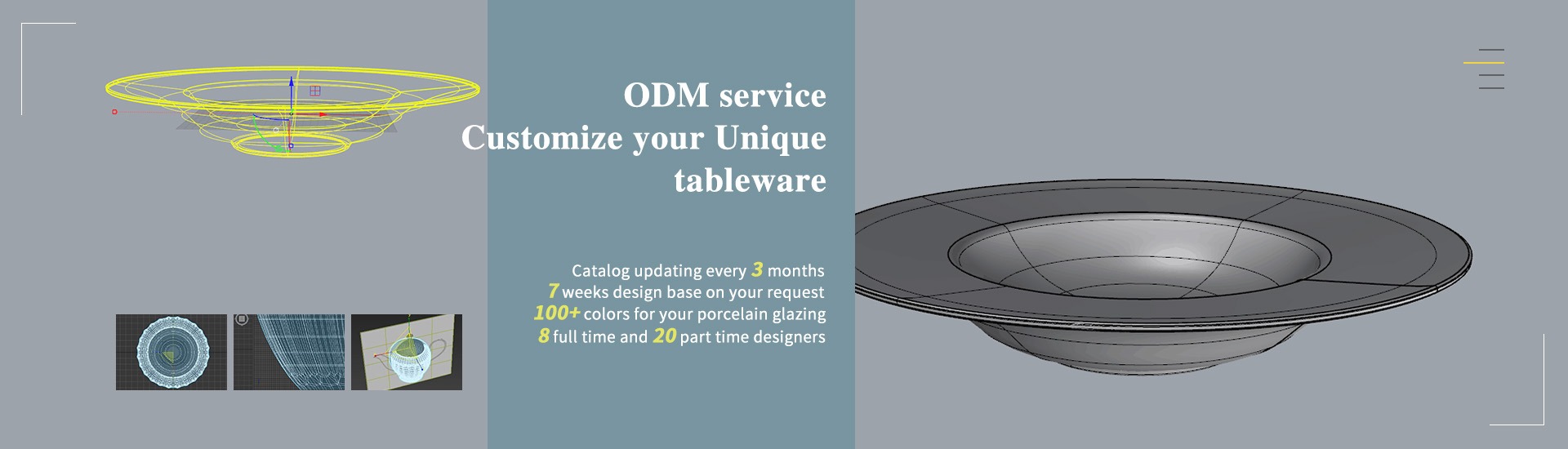 ODM service
Customize your Unique tableware

Catalog updating every 3 months
7 weeks design base on your request
100+ colors for your porcelain glazing
8 full time and 20 part time designers